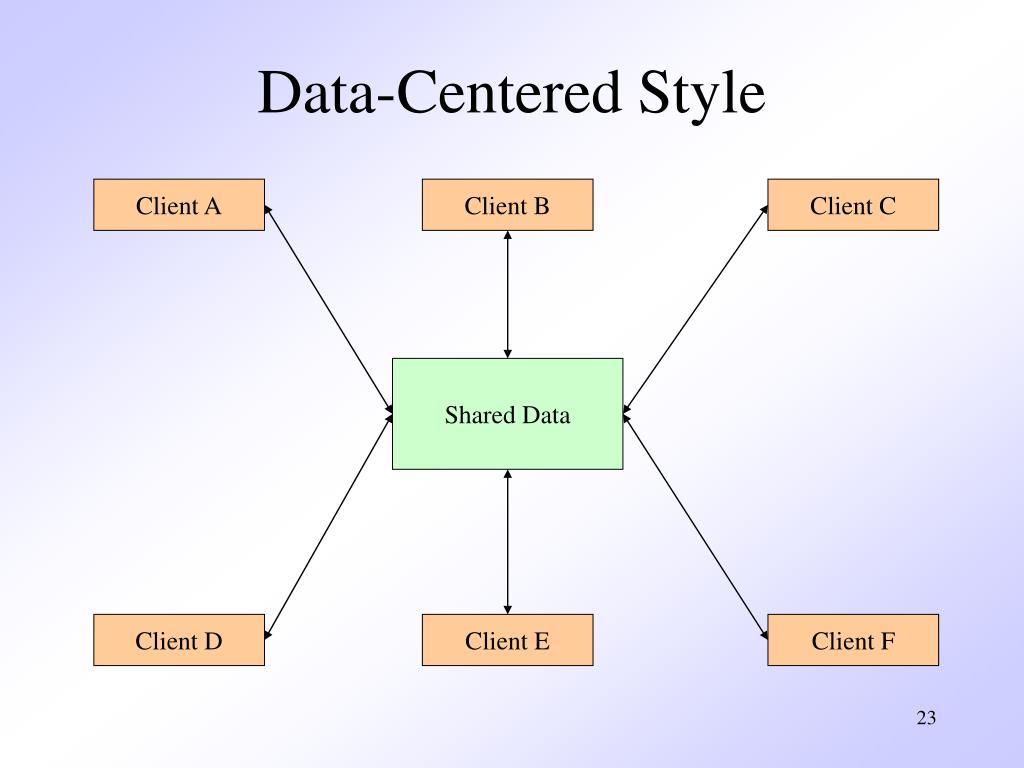 Data-Centered Style

Client A

Client B

Client C

Shared Data

Client D

Client E

Client F

23